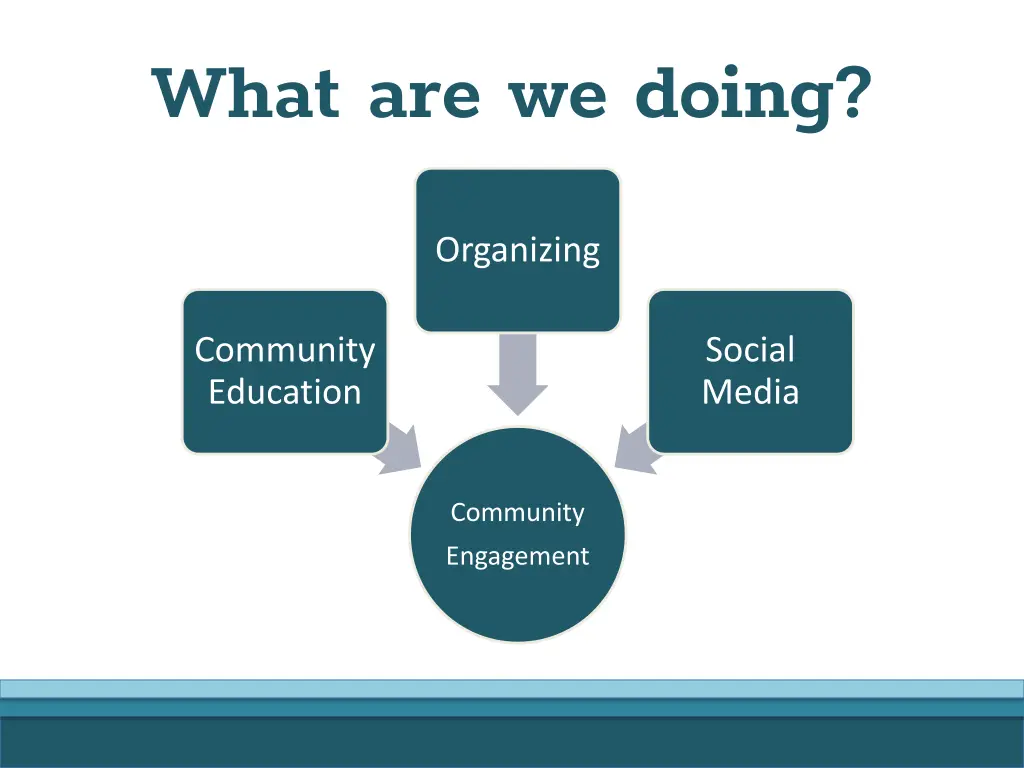 What are we doing?

Organizing

Community Education

Social Media

Community Engagement